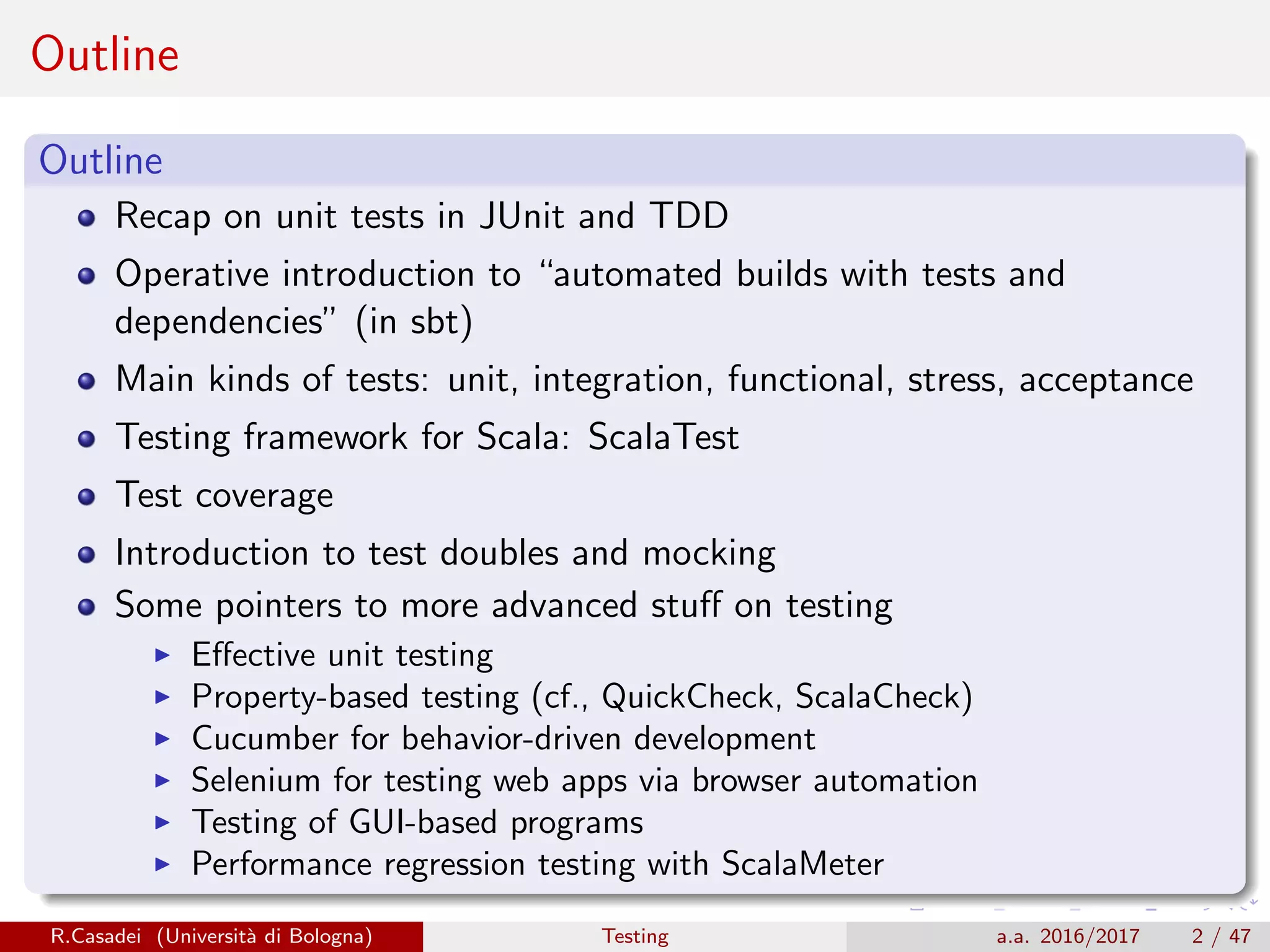 Outline

Outline

- Recap on unit tests in JUnit and TDD
- Operative introduction to "automated builds with tests and dependencies" (in sbt)
- Main kinds of tests: unit, integration, functional, stress, acceptance
- Testing framework for Scala: ScalaTest
- Test coverage
- Introduction to test doubles and mocking
- Some pointers to more advanced stuff on testing
  - Effective unit testing
  - Property-based testing (cf., QuickCheck, ScalaCheck)
  - Cucumber for behavior-driven development
  - Selenium for testing web apps via browser automation
  - Testing of GUI-based programs
  - Performance regression testing with ScalaMeter

R.Casadei (Università di Bologna) Testing a.a. 2016/2017 2 / 47